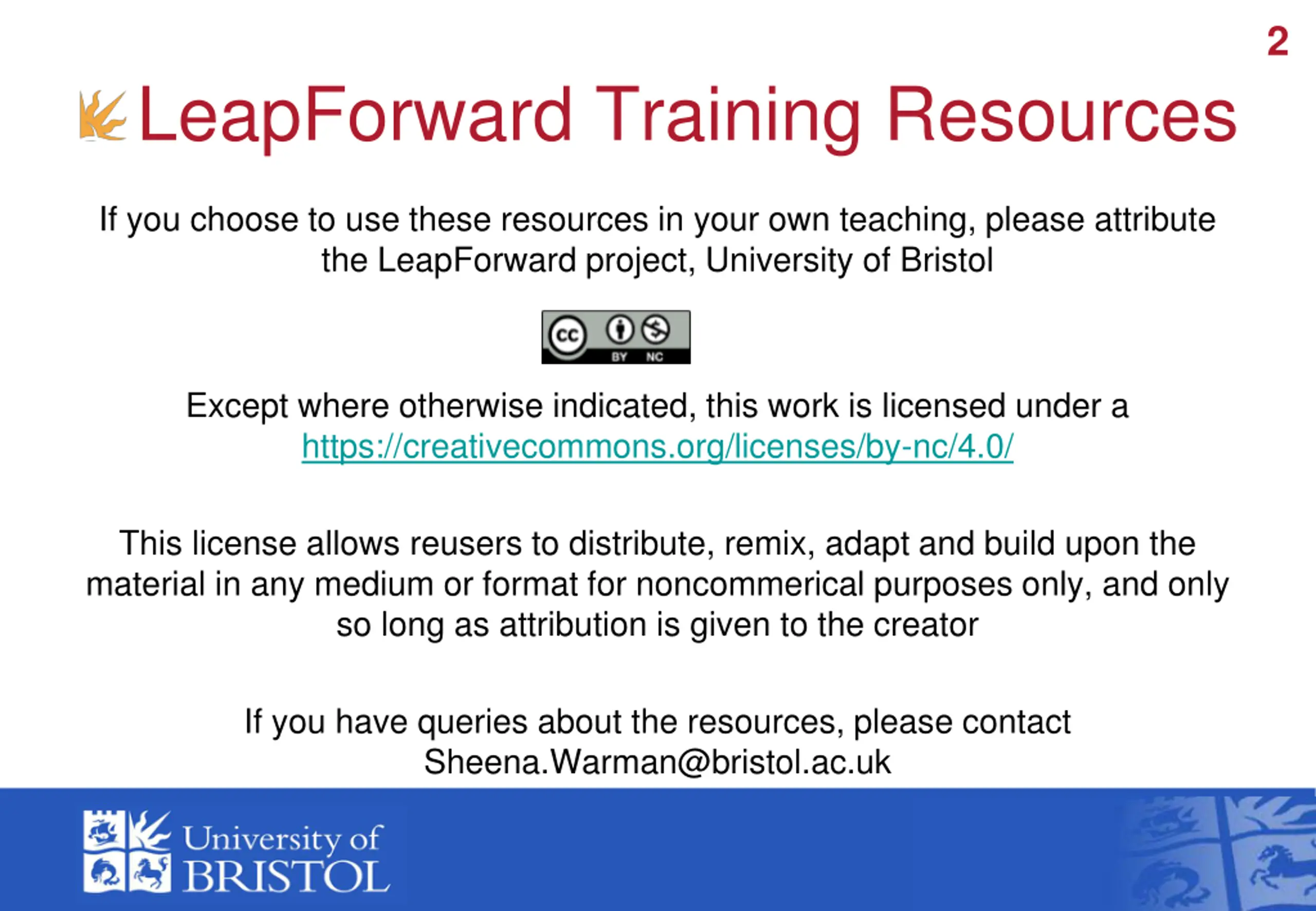 2

LeapForward Training Resources

If you choose to use these resources in your own teaching, please attribute the LeapForward project, University of Bristol

cc BY NC

Except where otherwise indicated, this work is licensed under a https://creativecommons.org/licenses/by-nc/4.0/

This license allows reusers to distribute, remix, adapt and build upon the material in any medium or format for noncommerical purposes only, and only so long as attribution is given to the creator

If you have queries about the resources, please contact Sheena.Warman@bristol.ac.uk

University of BRISTOL